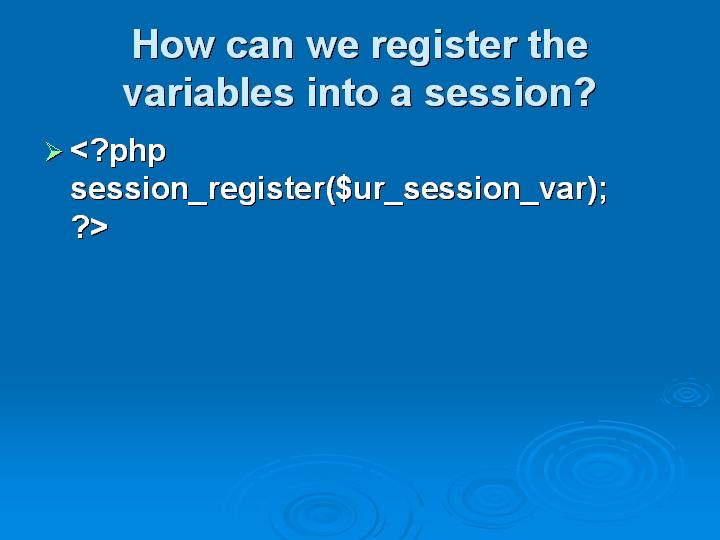 How can we register the variables into a session?

<?php
session_register($ur_session_var);
?>